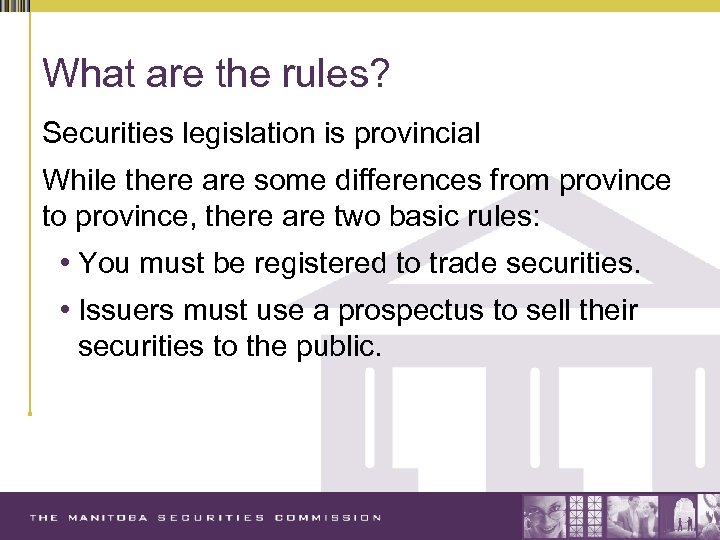 What are the rules?

Securities legislation is provincial

While there are some differences from province to province, there are two basic rules:

• You must be registered to trade securities.

• Issuers must use a prospectus to sell their securities to the public.

THE MANITOBA SECURITIES COMMISSION